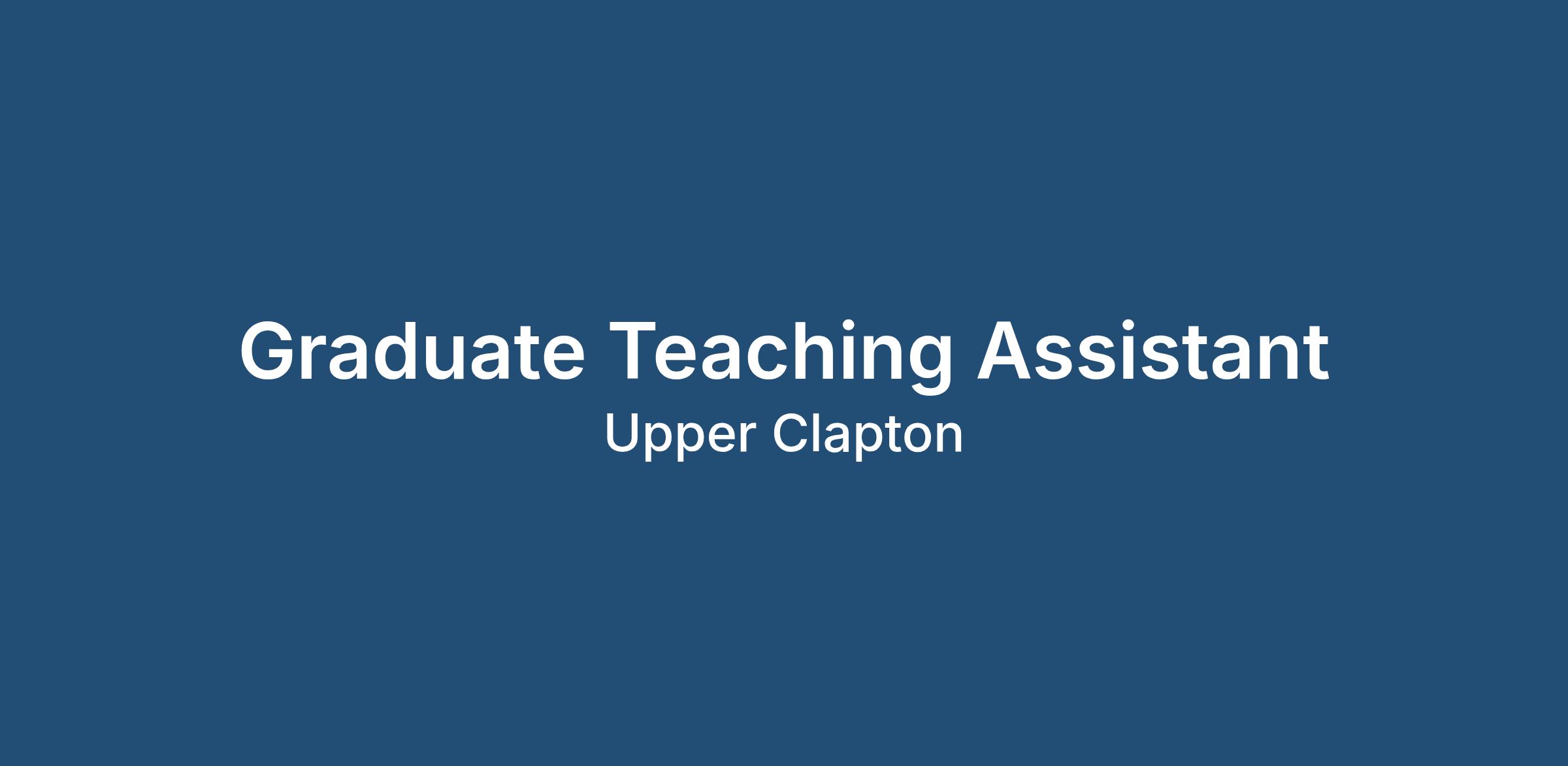 Graduate Teaching Assistant

Upper Clapton